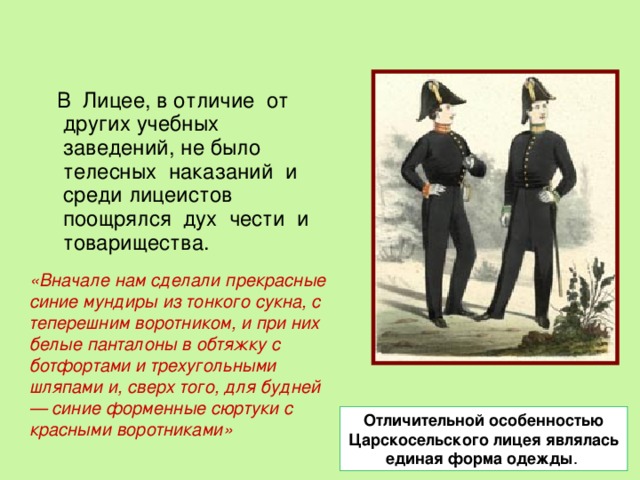 В Лицее, в отличие от других учебных заведений, не было телесных наказаний и среди лицеистов поощрялся дух чести и товарищества.

«Вначале нам сделали прекрасные синие мундиры из тонкого сукна, с теперешним воротником, и при них белые панталоны в обтяжку с ботфортами и трехугольными шляпами и, сверх того, для будней — синие форменные сюртуки с красными воротниками»

Отличительной особенностью Царскосельского лицея являлась единая форма одежды.